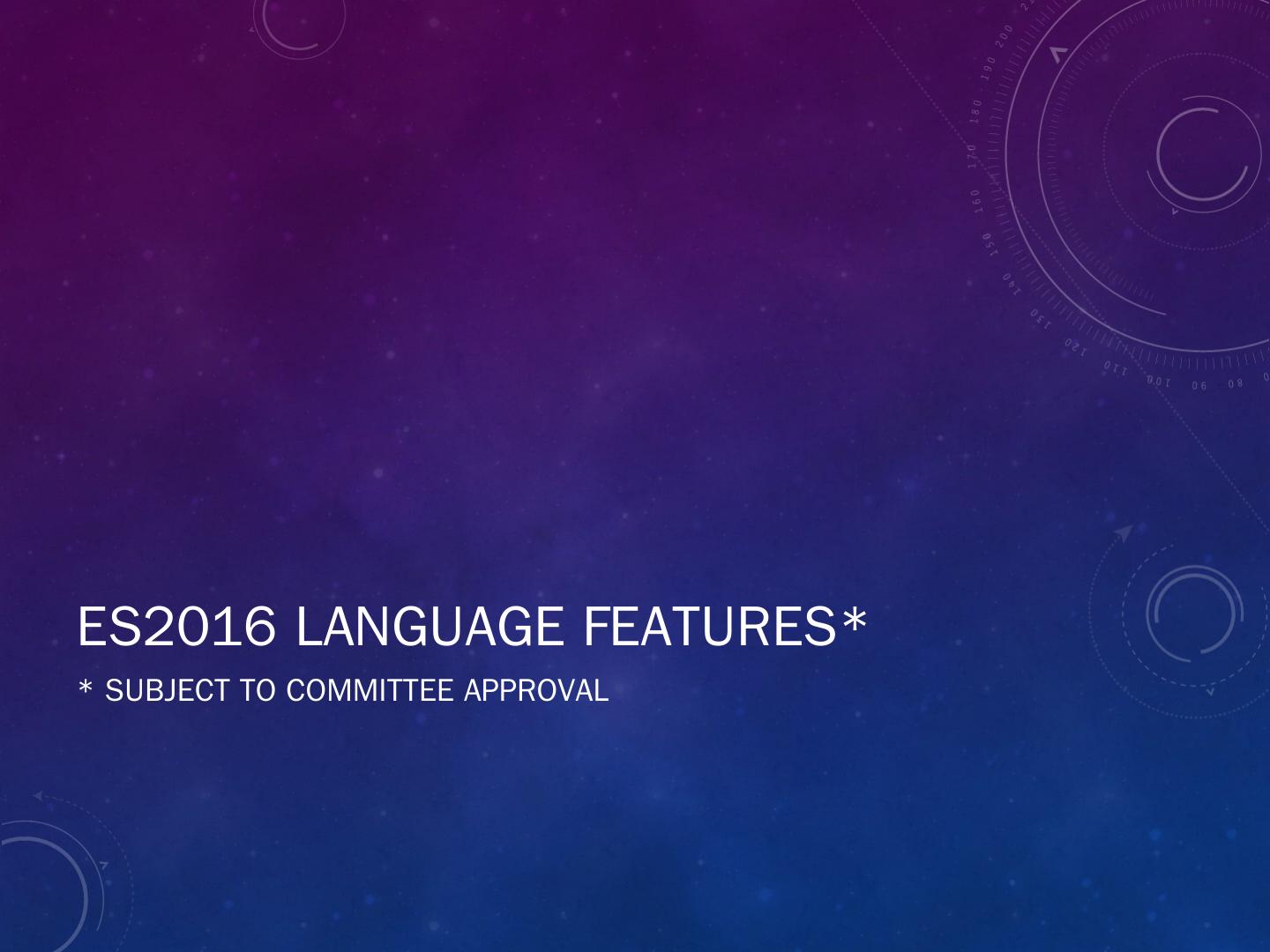 ES2016 LANGUAGE FEATURES*

* SUBJECT TO COMMITTEE APPROVAL